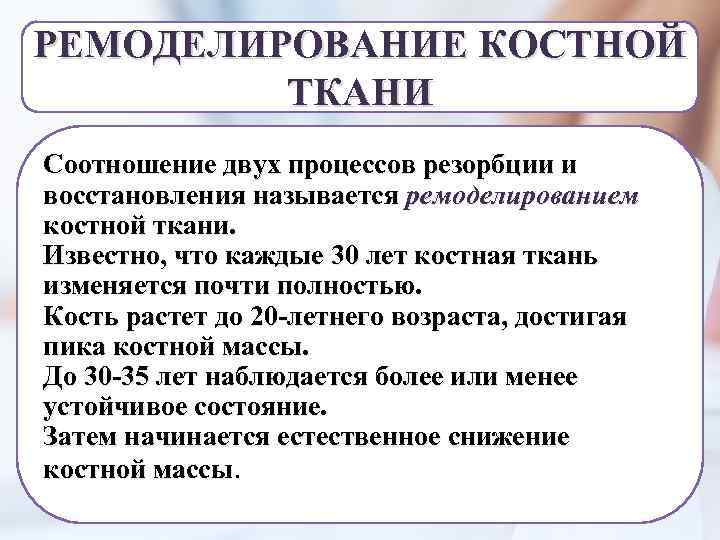 РЕМОДЕЛИРОВАНИЕ КОСТНОЙ ТКАНИ

Соотношение двух процессов резорбции и восстановления называется ремоделированием костной ткани.
Известно, что каждые 30 лет костная ткань изменяется почти полностью.
Кость растет до 20-летнего возраста, достигая пика костной массы.
До 30-35 лет наблюдается более или менее устойчивое состояние.
Затем начинается естественное снижение костной массы.